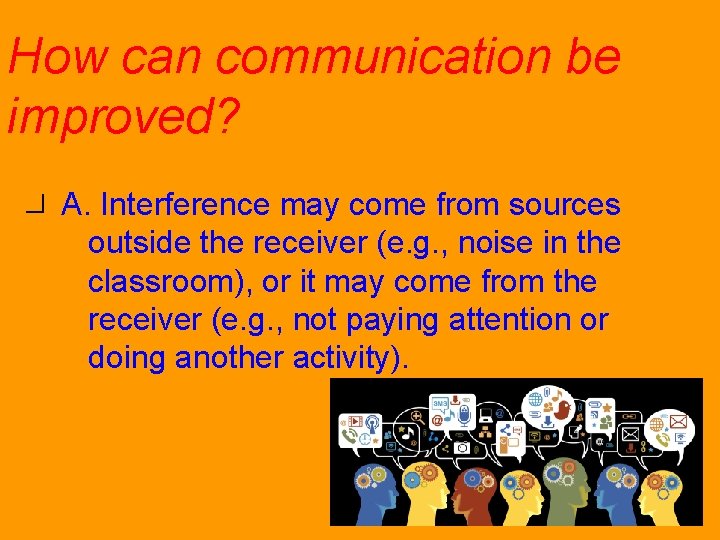 How can communication be improved?

A. Interference may come from sources outside the receiver (e.g., noise in the classroom), or it may come from the receiver (e.g., not paying attention or doing another activity).

SMS